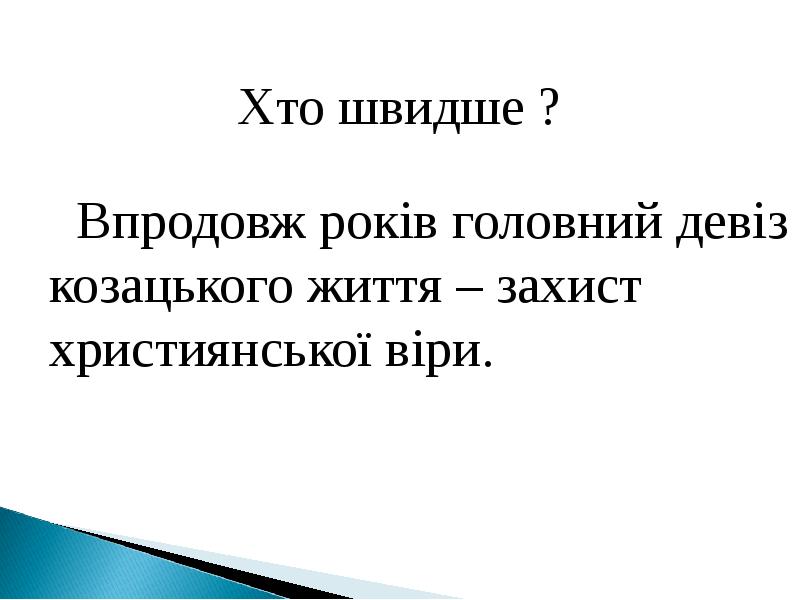 Хто швидше ?

Впродовж років головний девіз козацького життя – захист християнської віри.